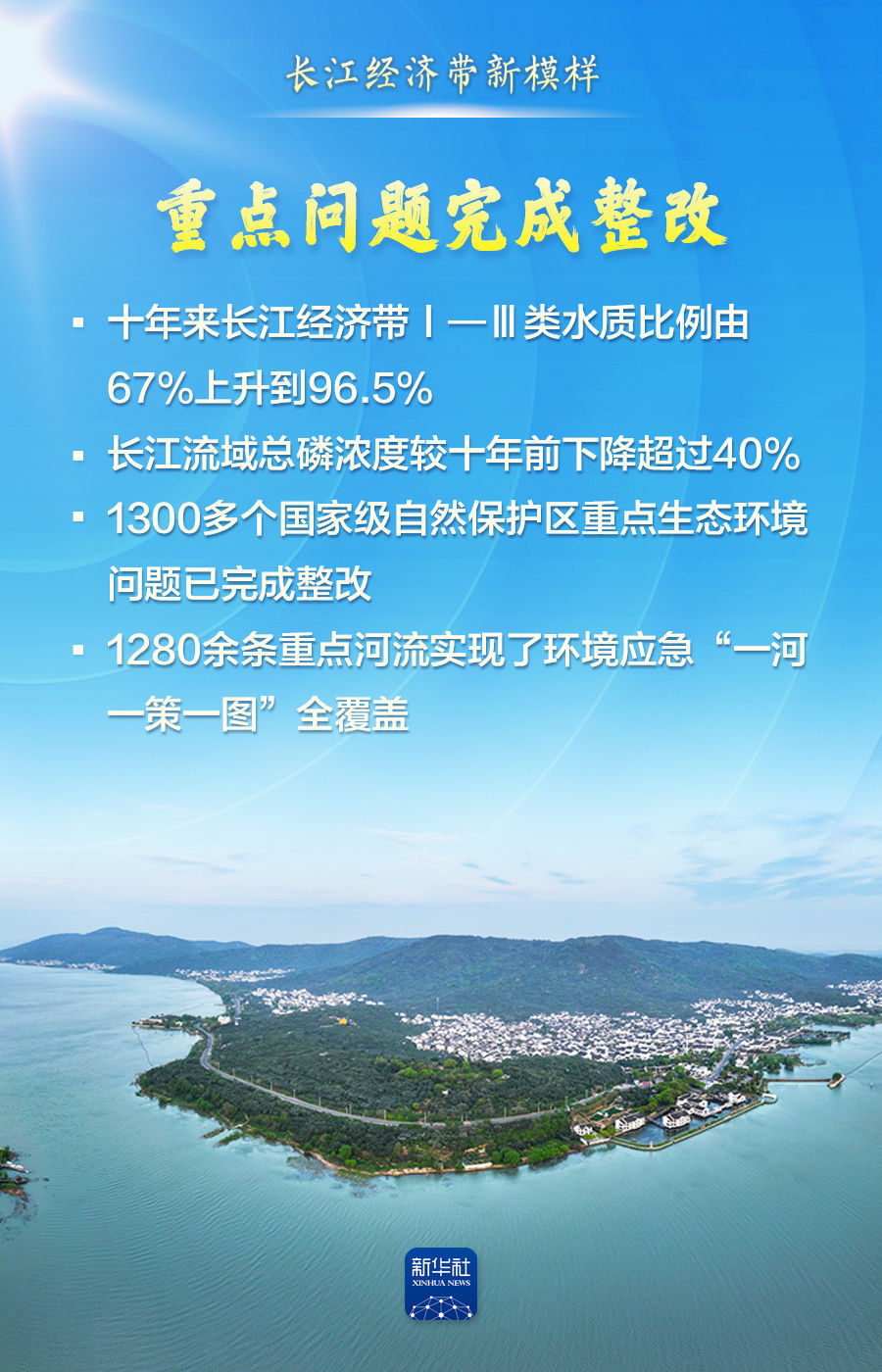 长江经济带新模样

重点问题完成整改

▪ 十年来长江经济带Ⅰ—Ⅲ类水质比例由67%上升到96.5%

▪ 长江流域总磷浓度较十年前下降超过40%

▪ 1300多个国家级自然保护区重点生态环境问题已完成整改

▪ 1280余条重点河流实现了环境应急“一河一策一图”全覆盖

新华社
XINHUA NEWS